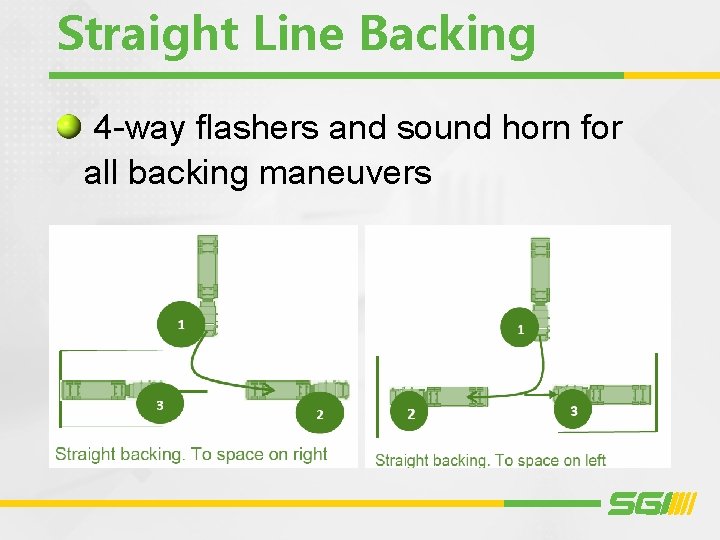 Straight Line Backing

4-way flashers and sound horn for all backing maneuvers

1

3

2

Straight backing. To space on right

1

2

3

Straight backing. To space on left

SGI